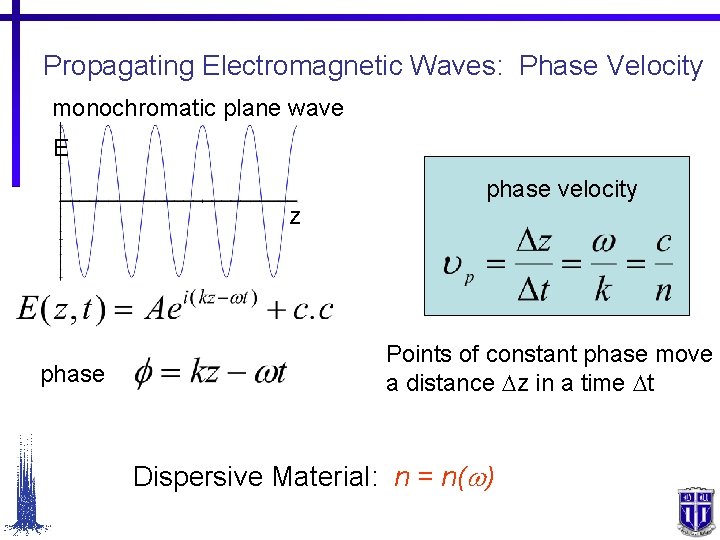 Propagating Electromagnetic Waves: Phase Velocity

monochromatic plane wave

E

z

$E(z,t) = Ae^{i(kz-\omega t)} + c.c$

phase $\phi = kz - \omega t$

phase velocity

$\upsilon_p = \frac{\Delta z}{\Delta t} = \frac{\omega}{k} = \frac{c}{n}$

Points of constant phase move a distance $\Delta$z in a time $\Delta$t

Dispersive Material: $n = n(\omega)$